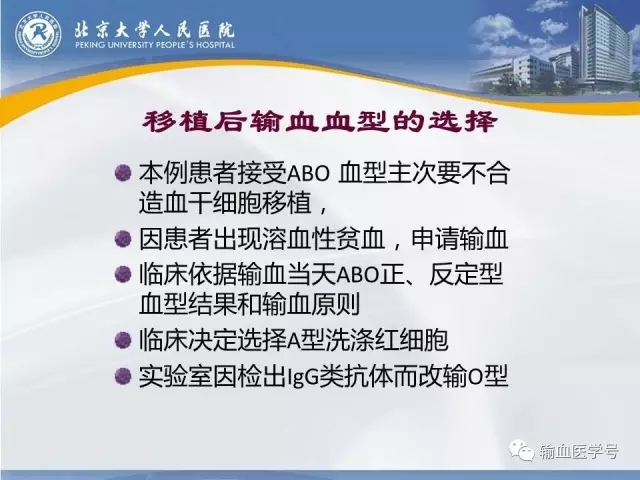 北京大学人民医院
PEKING UNIVERSITY PEOPLE'S HOSPITAL

移植后输血血型的选择

本例患者接受ABO 血型主次要不合造血干细胞移植，

因患者出现溶血性贫血，申请输血

临床依据输血当天ABO正、反定型血型结果和输血原则

临床决定选择A型洗涤红细胞

实验室因检出IgG类抗体而改输O型

输血医学号